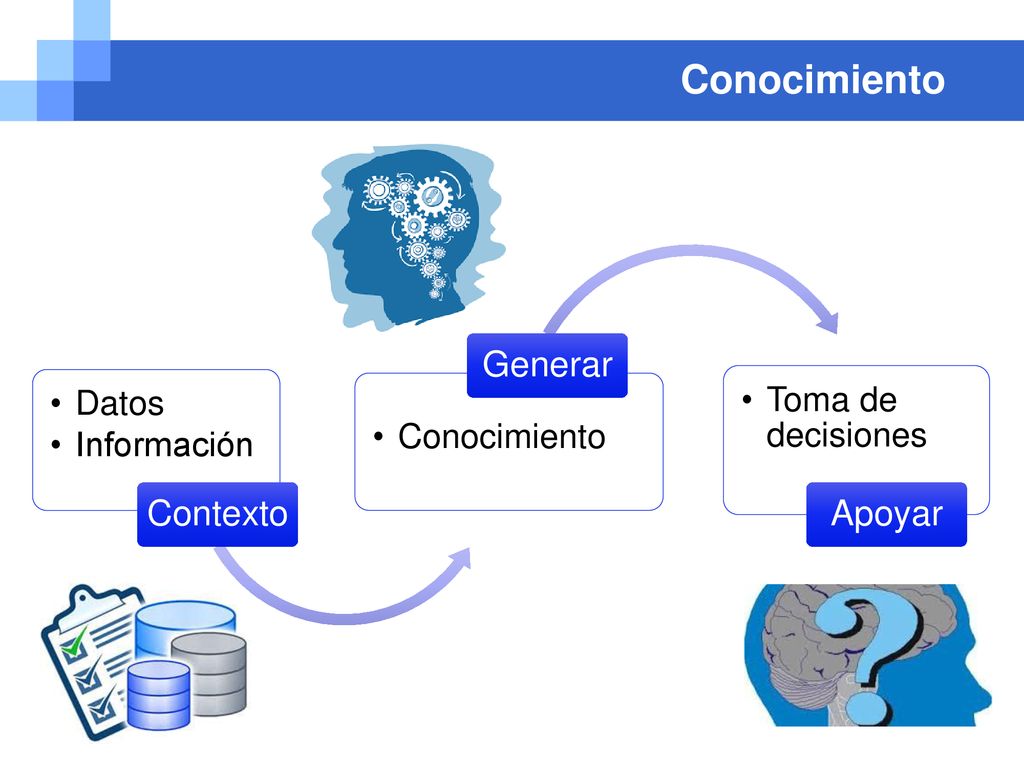 Conocimiento

• Datos
• Información

Contexto

Generar

• Conocimiento

• Toma de decisiones

Apoyar